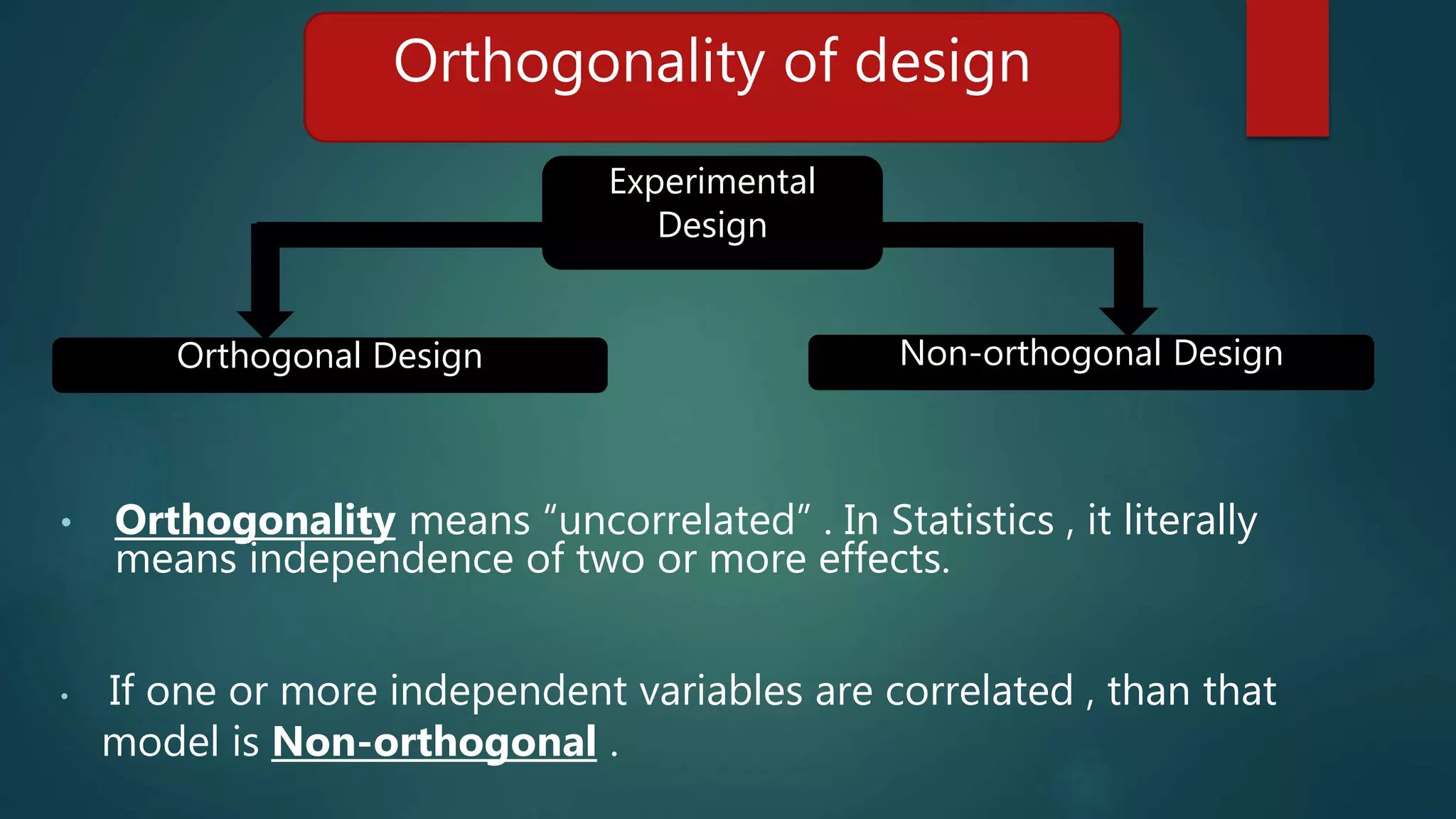 Orthogonality of design

Experimental Design

Orthogonal Design

Non-orthogonal Design

• Orthogonality means “uncorrelated” . In Statistics , it literally means independence of two or more effects.

• If one or more independent variables are correlated , than that model is Non-orthogonal .